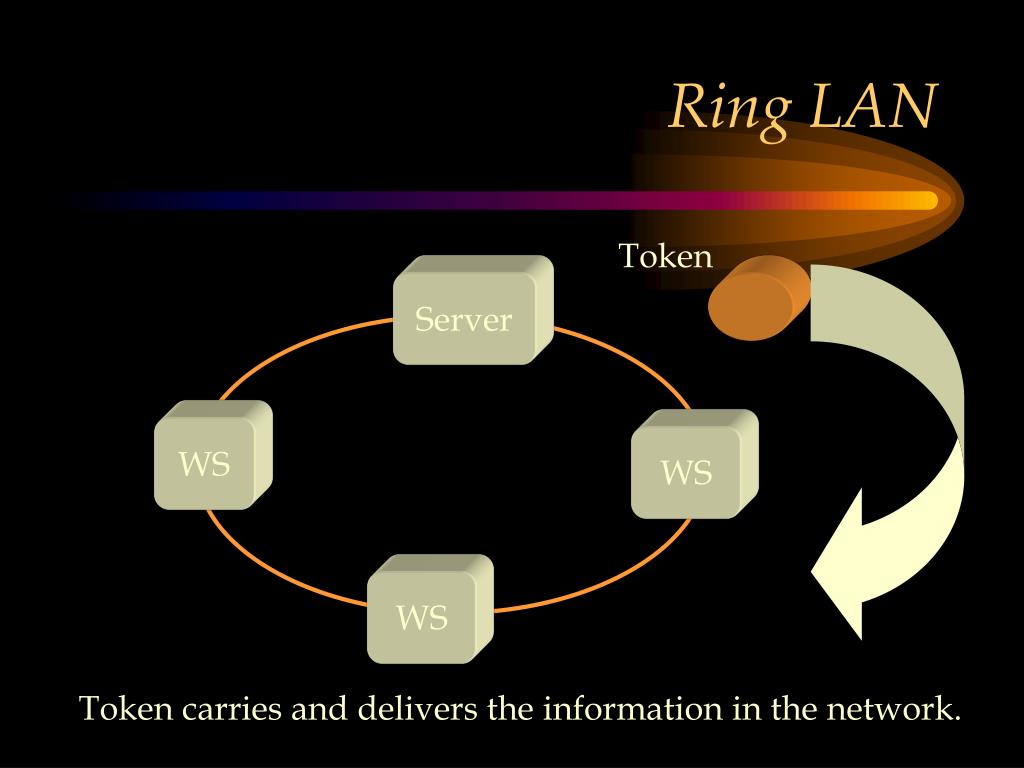 Ring LAN

Token

Server

WS

WS

WS

Token carries and delivers the information in the network.